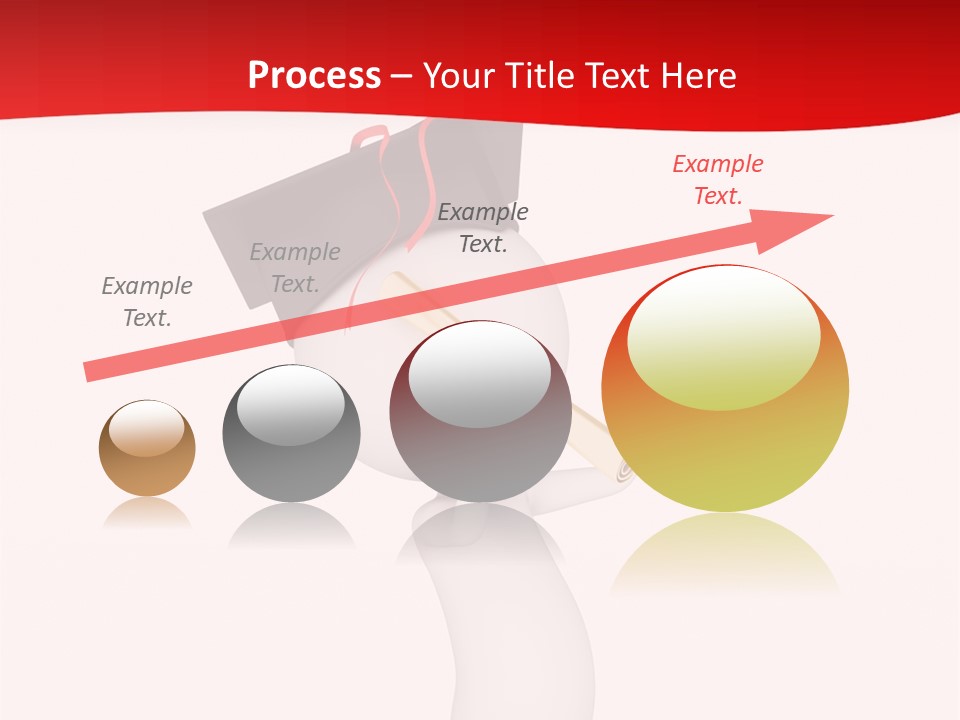 Process – Your Title Text Here

Example Text.

Example Text.

Example Text.

Example Text.